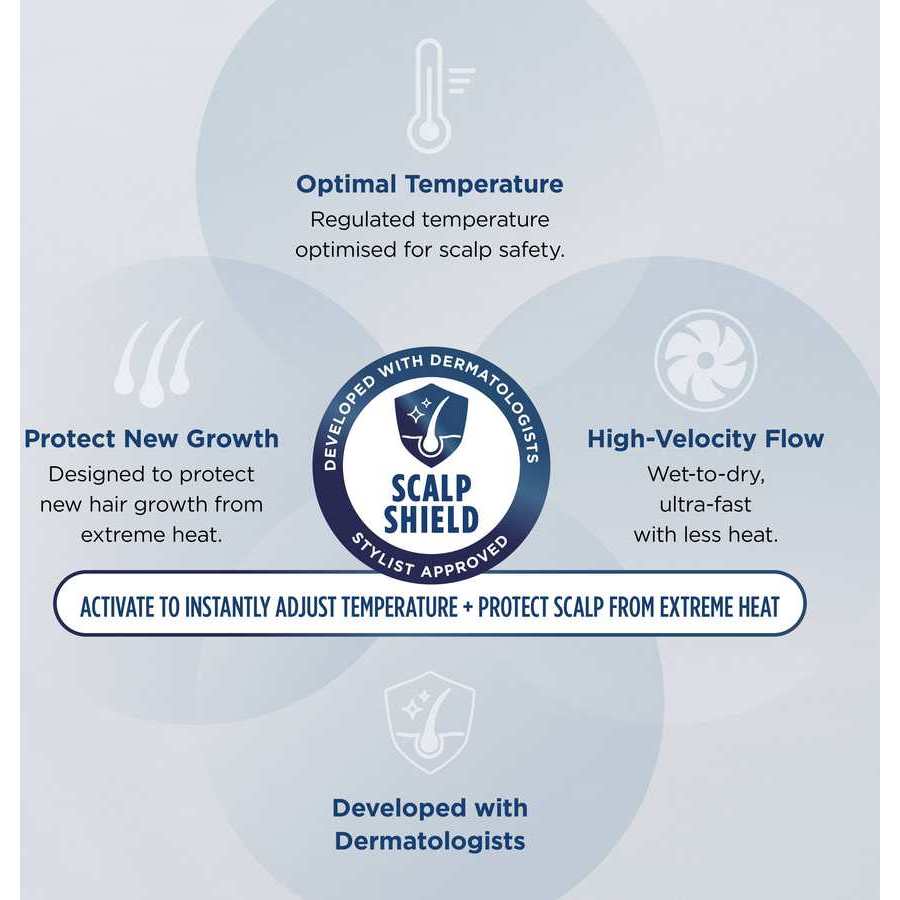 Optimal Temperature
Regulated temperature optimised for scalp safety.

Protect New Growth
Designed to protect new hair growth from extreme heat.

DEVELOPED WITH DERMATOLOGISTS
SCALP SHIELD
STYLIST APPROVED

High-Velocity Flow
Wet-to-dry, ultra-fast with less heat.

ACTIVATE TO INSTANTLY ADJUST TEMPERATURE + PROTECT SCALP FROM EXTREME HEAT

Developed with Dermatologists